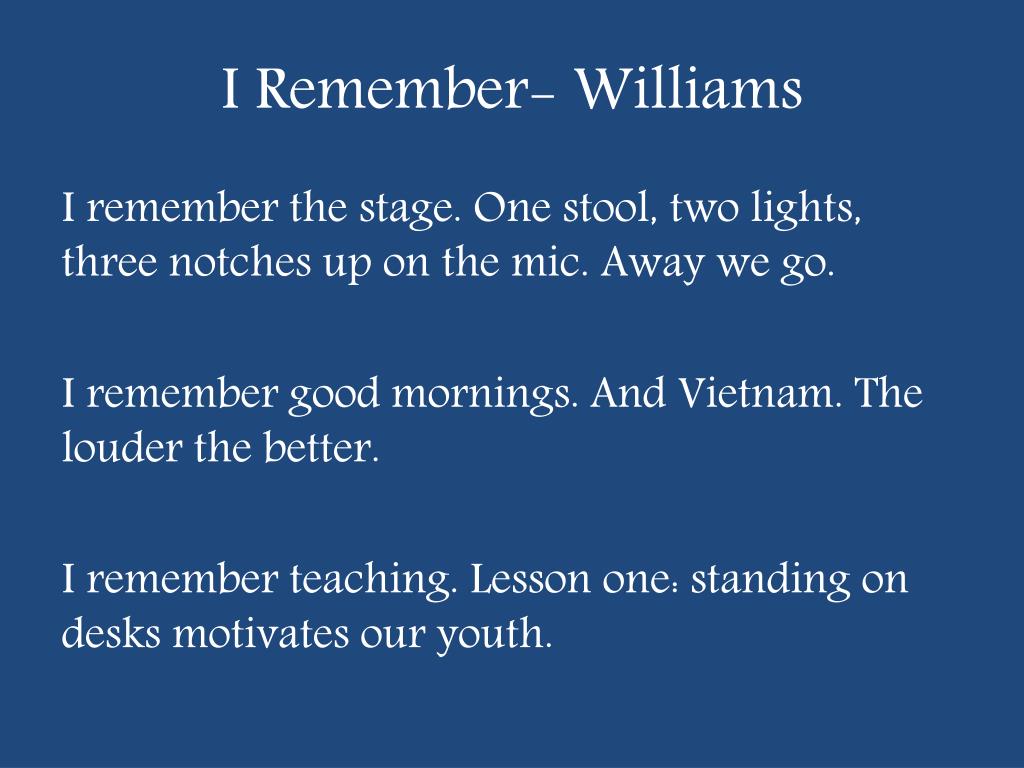 I Remember- Williams

I remember the stage. One stool, two lights, three notches up on the mic. Away we go.

I remember good mornings. And Vietnam. The louder the better.

I remember teaching. Lesson one: standing on desks motivates our youth.